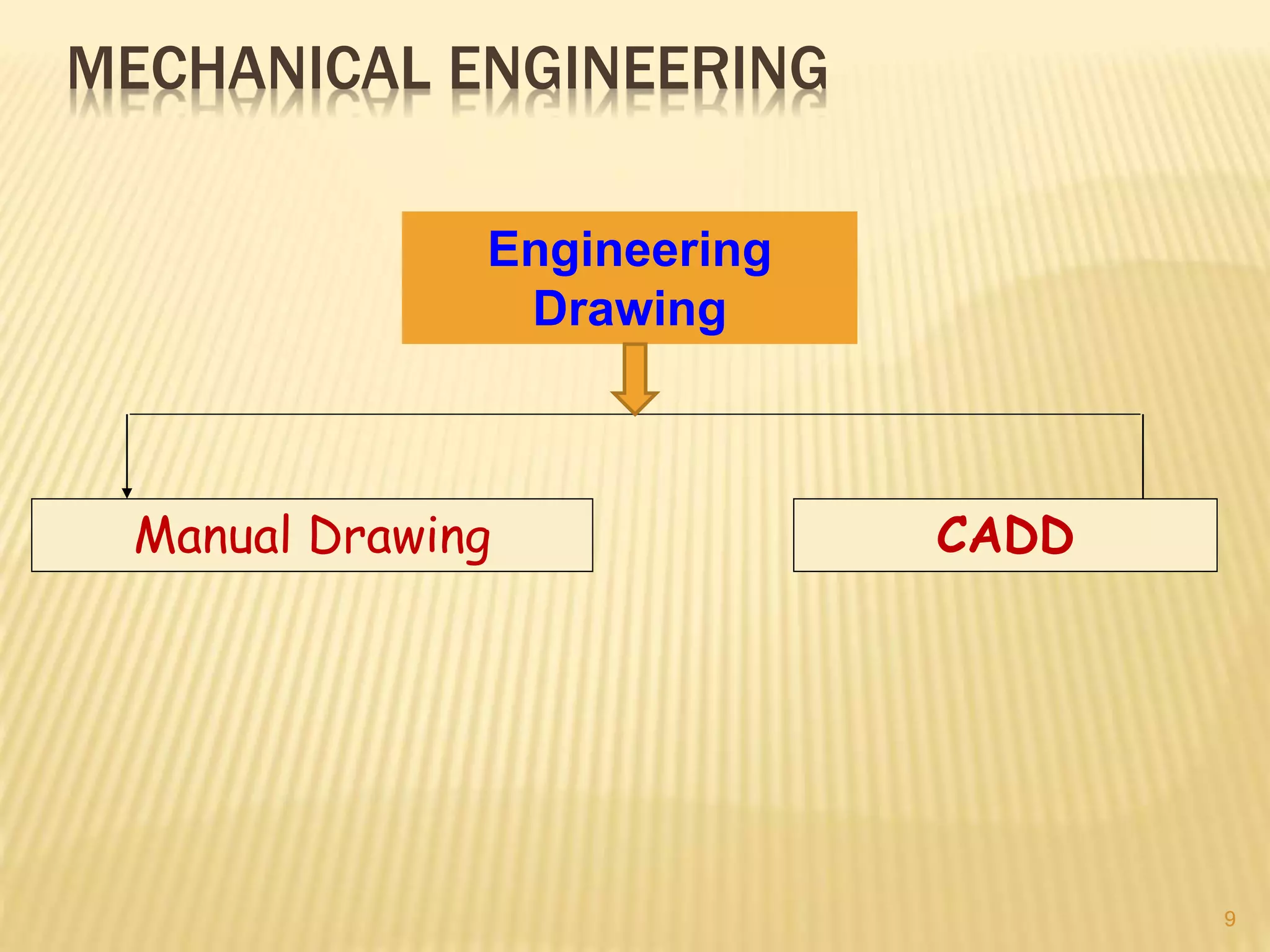 MECHANICAL ENGINEERING

Engineering Drawing

Manual Drawing

CADD

9